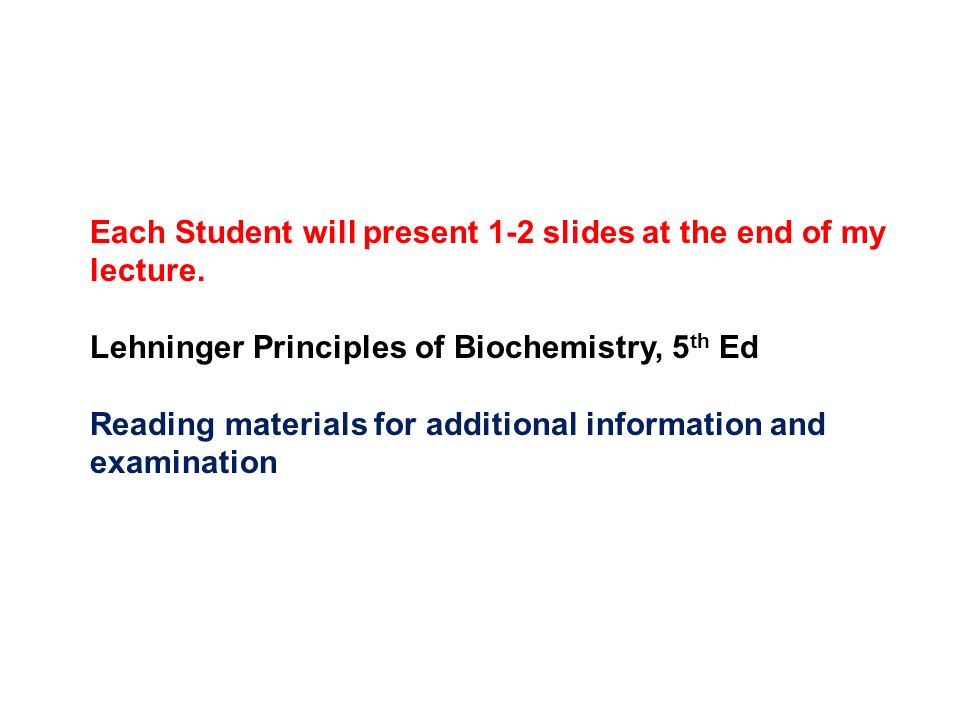 Each Student will present 1-2 slides at the end of my lecture.

Lehninger Principles of Biochemistry, 5$^{th}$ Ed

Reading materials for additional information and examination